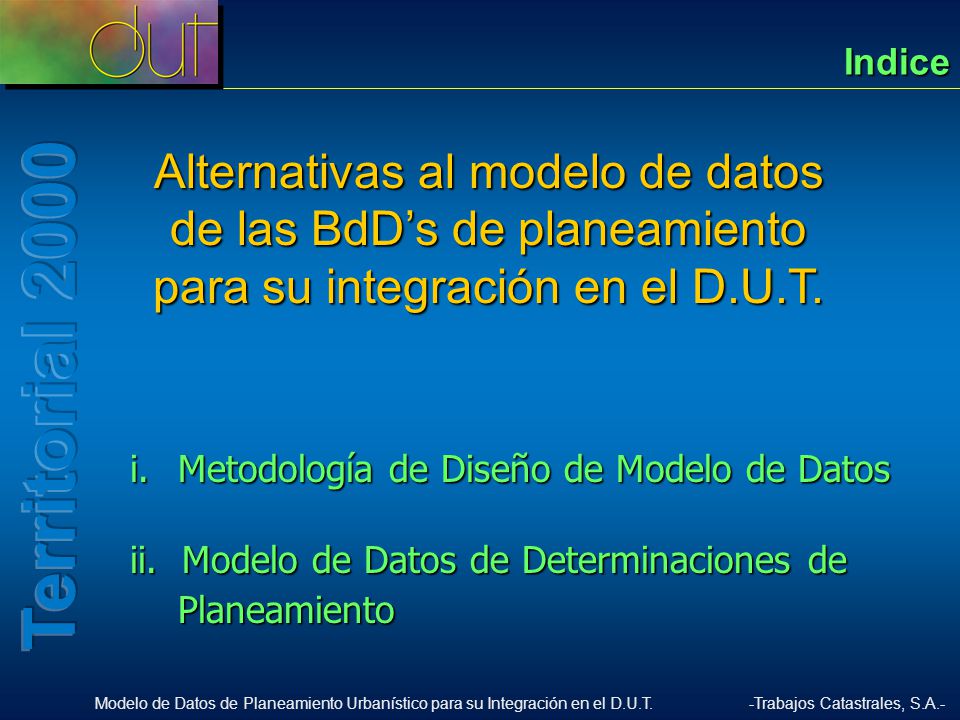 dut

Indice

Territorial 2000

Alternativas al modelo de datos de las BdD's de planeamiento para su integración en el D.U.T.

i. Metodología de Diseño de Modelo de Datos

ii. Modelo de Datos de Determinaciones de Planeamiento

Modelo de Datos de Planeamiento Urbanístico para su Integración en el D.U.T.

-Trabajos Catastrales, S.A.-